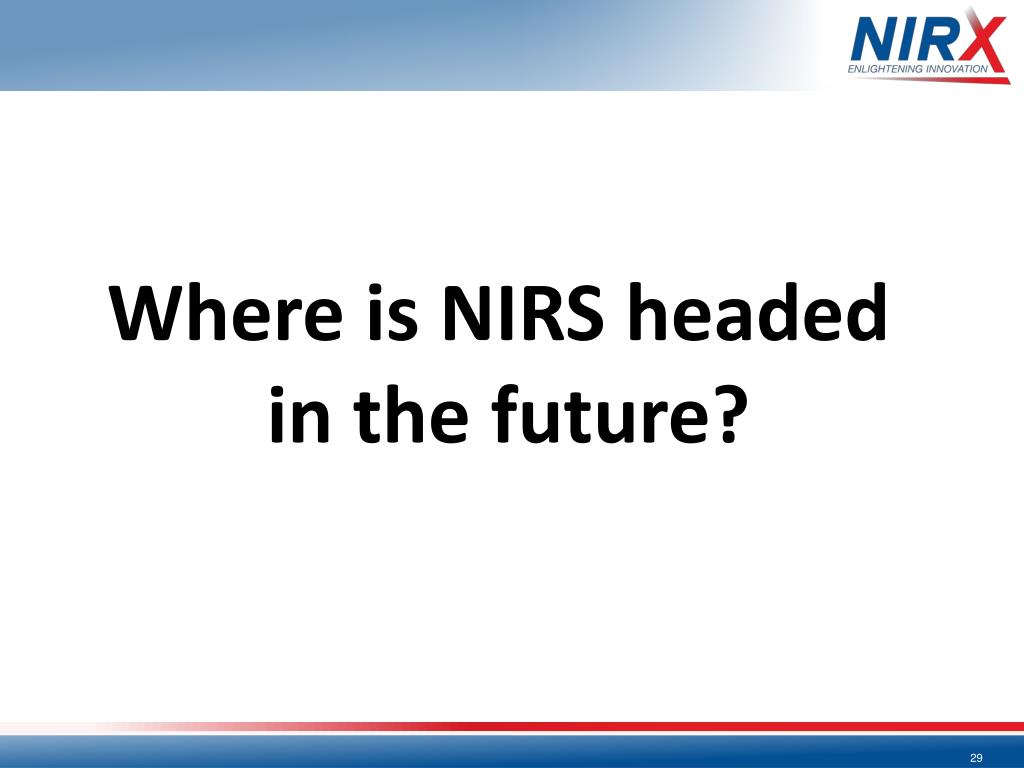 NIRX
ENLIGHTENING INNOVATION

Where is NIRS headed in the future?

29